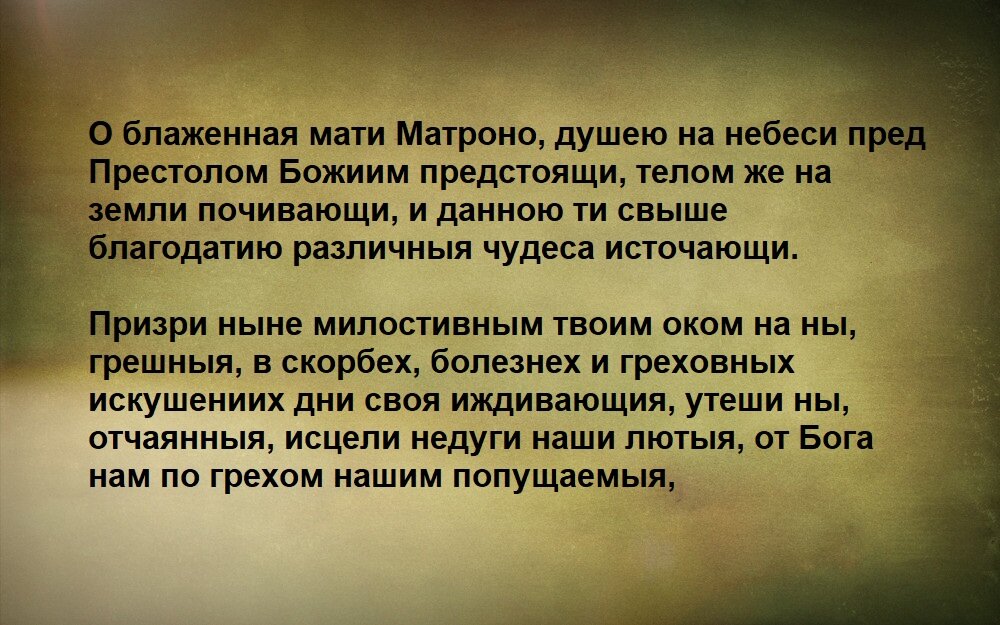 О блаженная мати Матроно, душею на небеси пред Престолом Божиим предстоящи, телом же на земли почивающи, и данною ти свыше благодатию различныя чудеса источающи.

Призри ныне милостивным твоим оком на ны, грешныя, в скорбех, болезнех и греховных искушениих дни своя иждивающия, утеши ны, отчаянныя, исцели недуги наши лютыя, от Бога нам по грехом нашим попущаемыя,